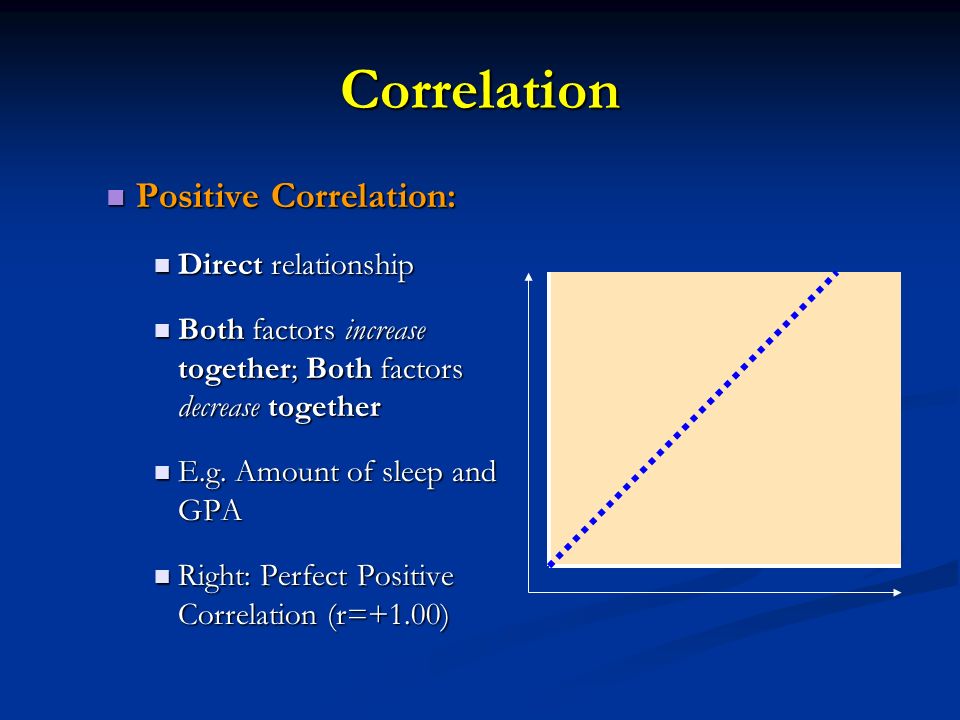 Correlation

Positive Correlation:

Direct relationship

Both factors increase together; Both factors decrease together

E.g. Amount of sleep and GPA

Right: Perfect Positive Correlation (r=+1.00)